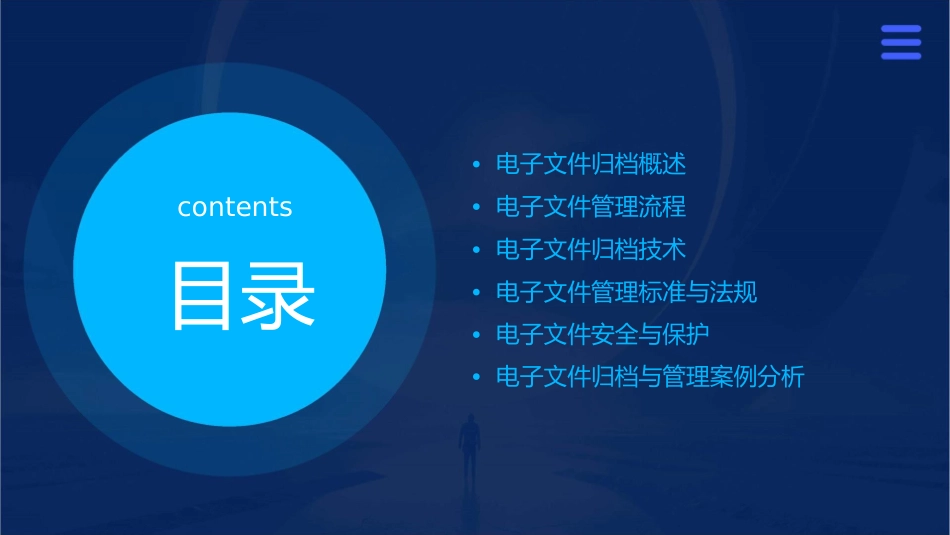 contents

目录

• 电子文件归档概述
• 电子文件管理流程
• 电子文件归档技术
• 电子文件管理标准与法规
• 电子文件安全与保护
• 电子文件归档与管理案例分析